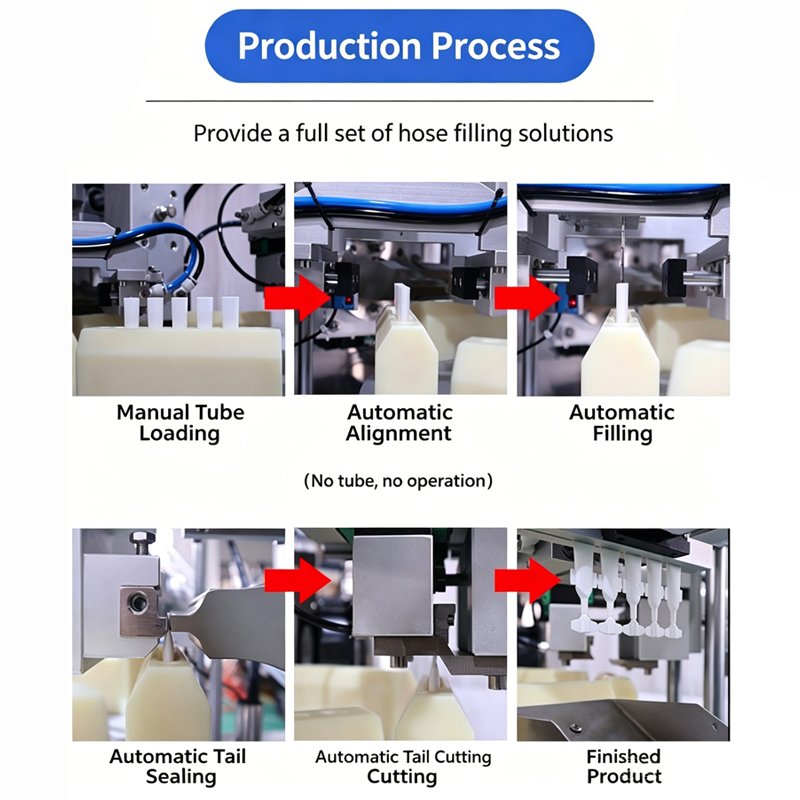 Production Process

Provide a full set of hose filling solutions

Manual Tube
Loading

Automatic
Alignment

Automatic
Filling

(No tube, no operation)

Automatic Tail
Sealing

Automatic Tail Cutting
Cutting

Finished
Product